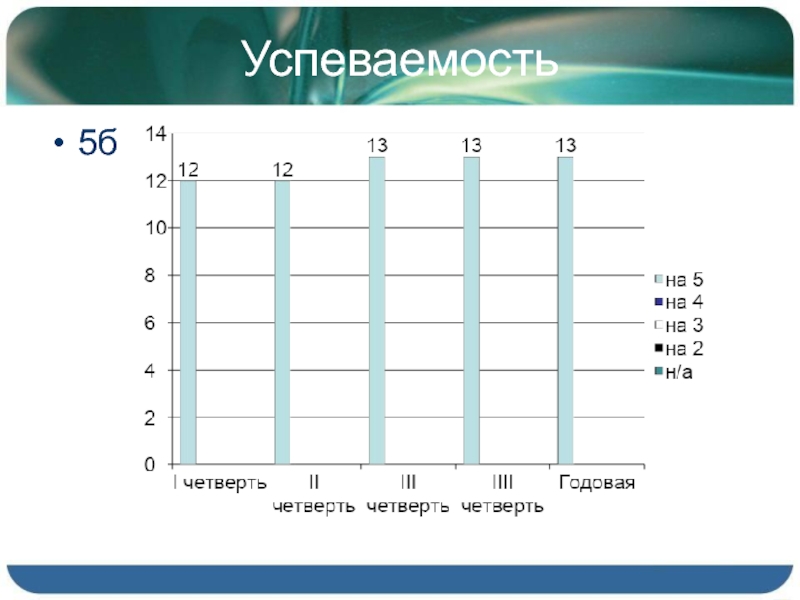 Успеваемость

• 5б

14
12
10
8
6
4
2
0

12 12 13 13 13

I четверть
II четверть
III четверть
IIII четверть
Годовая

на 5
на 4
на 3
на 2
н/а